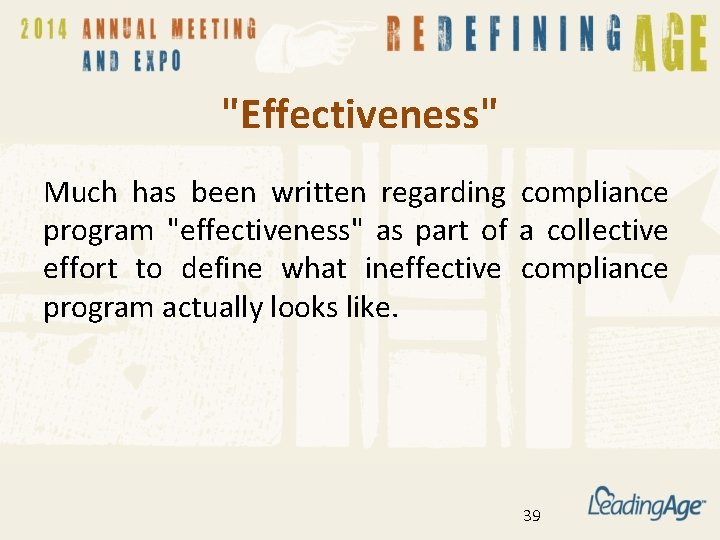 2014 ANNUAL MEETING AND EXPO

REDEFINING AGE

"Effectiveness"

Much has been written regarding compliance program "effectiveness" as part of a collective effort to define what ineffective compliance program actually looks like.

39

LeadingAge